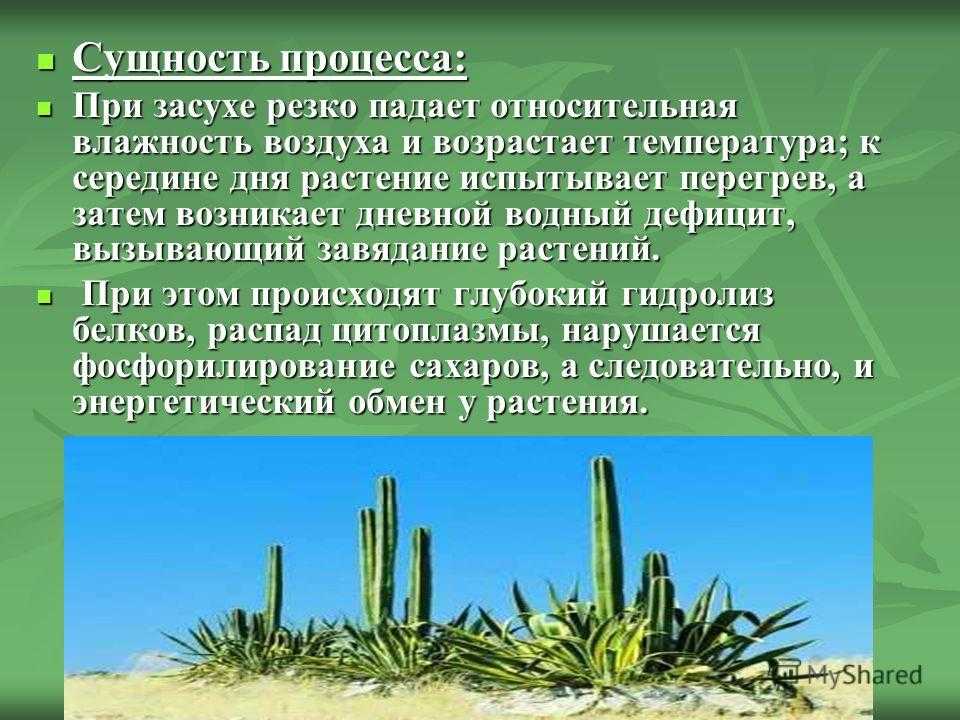 Сущность процесса:

При засухе резко падает относительная влажность воздуха и возрастает температура; к середине дня растение испытывает перегрев, а затем возникает дневной водный дефицит, вызывающий завядание растений.

При этом происходят глубокий гидролиз белков, распад цитоплазмы, нарушается фосфорилирование сахаров, а следовательно, и энергетический обмен у растения.

MyShared